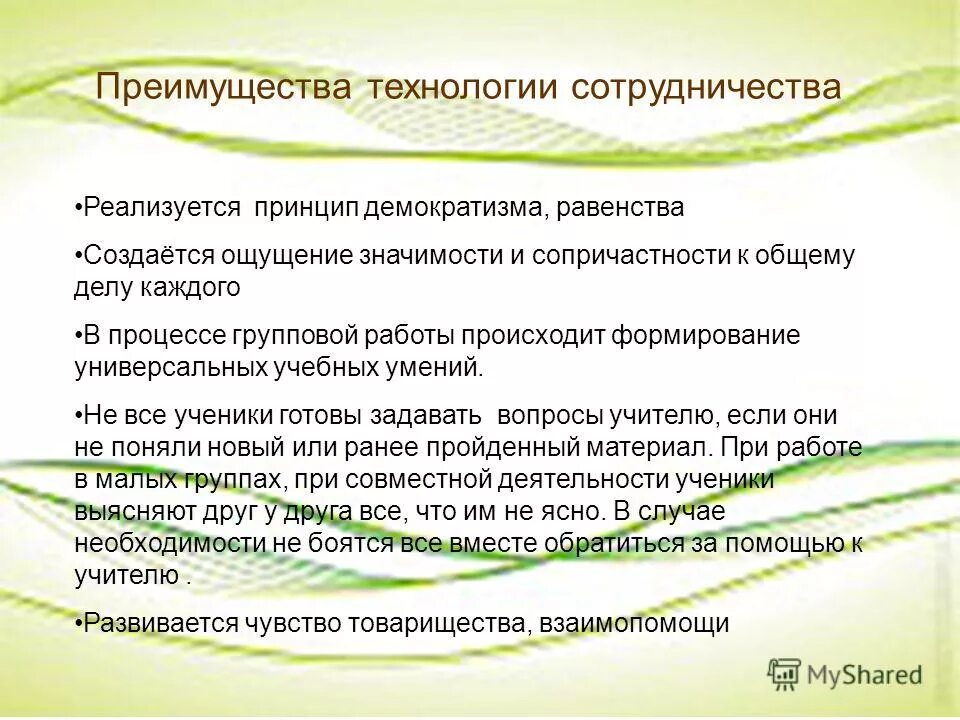 Преимущества технологии сотрудничества

•Реализуется принцип демократизма, равенства

•Создаётся ощущение значимости и сопричастности к общему делу каждого

•В процессе групповой работы происходит формирование универсальных учебных умений.

•Не все ученики готовы задавать вопросы учителю, если они не поняли новый или ранее пройденный материал. При работе в малых группах, при совместной деятельности ученики выясняют друг у друга все, что им не ясно. В случае необходимости не боятся все вместе обратиться за помощью к учителю .

•Развивается чувство товарищества, взаимопомощи

MyShared